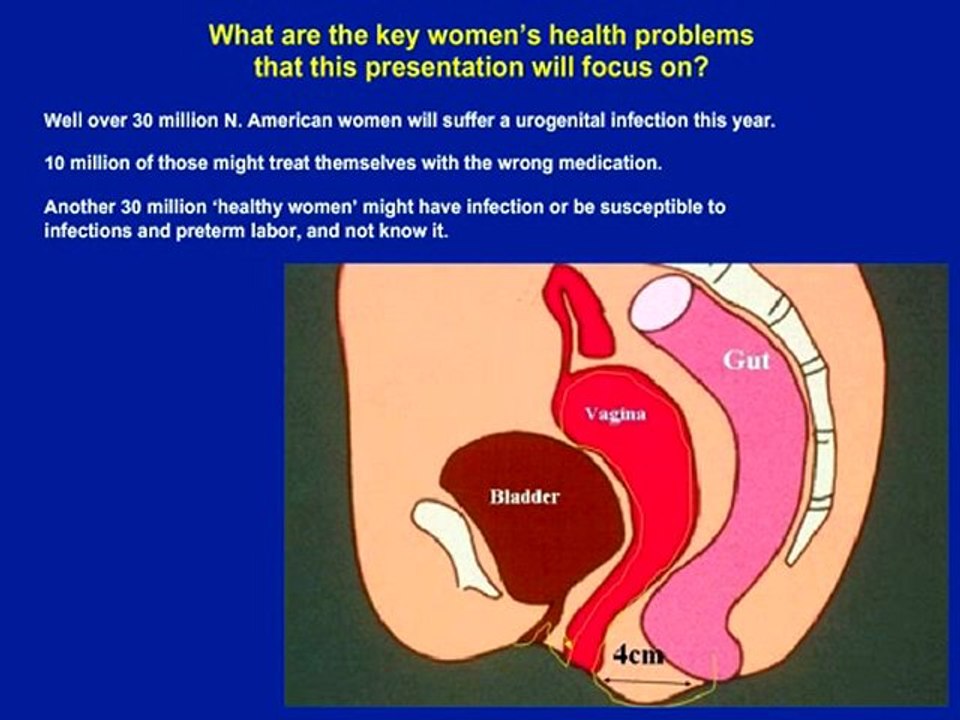 What are the key women's health problems that this presentation will focus on?

Well over 30 million N. American women will suffer a urogenital infection this year.

10 million of those might treat themselves with the wrong medication.

Another 30 million 'healthy women' might have infection or be susceptible to infections and preterm labor, and not know it.

Gut

Vagina

Bladder

4cm